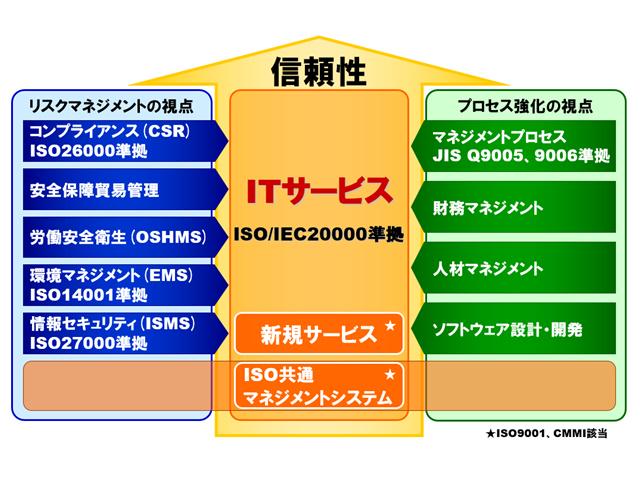 信頼性

リスクマネジメントの視点

コンプライアンス（CSR）
ISO26000準拠

安全保障貿易管理

労働安全衛生（OSHMS）

環境マネジメント（EMS）
ISO14001準拠

情報セキュリティ（ISMS）
ISO27000準拠

ITサービス

ISO/IEC20000準拠

新規サービス ★

ISO共通 ★
マネジメントシステム

プロセス強化の視点

マネジメントプロセス
JIS Q9005、9006準拠

財務マネジメント

人材マネジメント

ソフトウェア設計・開発

★ISO9001、CMMI該当